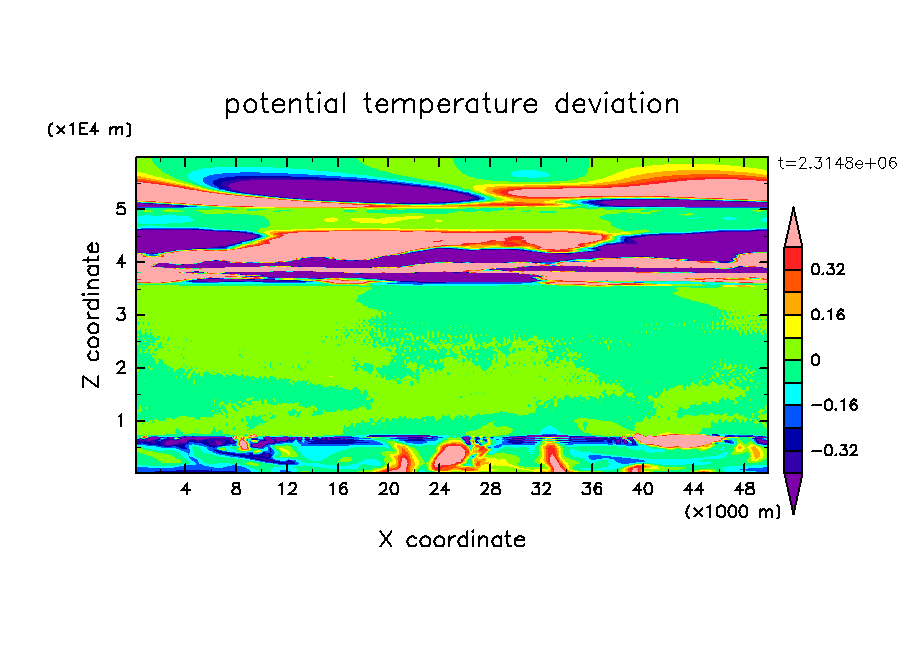 potential temperature deviation

(x1E4 m)

t=2.3148e+06

Z coordinate

5
4
3
2
1

0.32
0.16
0
−0.16
−0.32

4 8 12 16 20 24 28 32 36 40 44 48

(x1000 m)

X coordinate